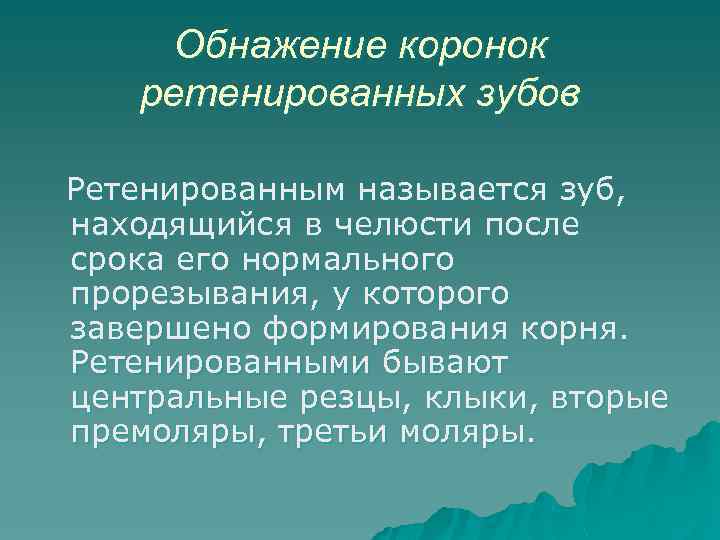 Обнажение коронок ретенированных зубов

Ретенированным называется зуб, находящийся в челюсти после срока его нормального прорезывания, у которого завершено формирования корня. Ретенированными бывают центральные резцы, клыки, вторые премоляры, третьи моляры.